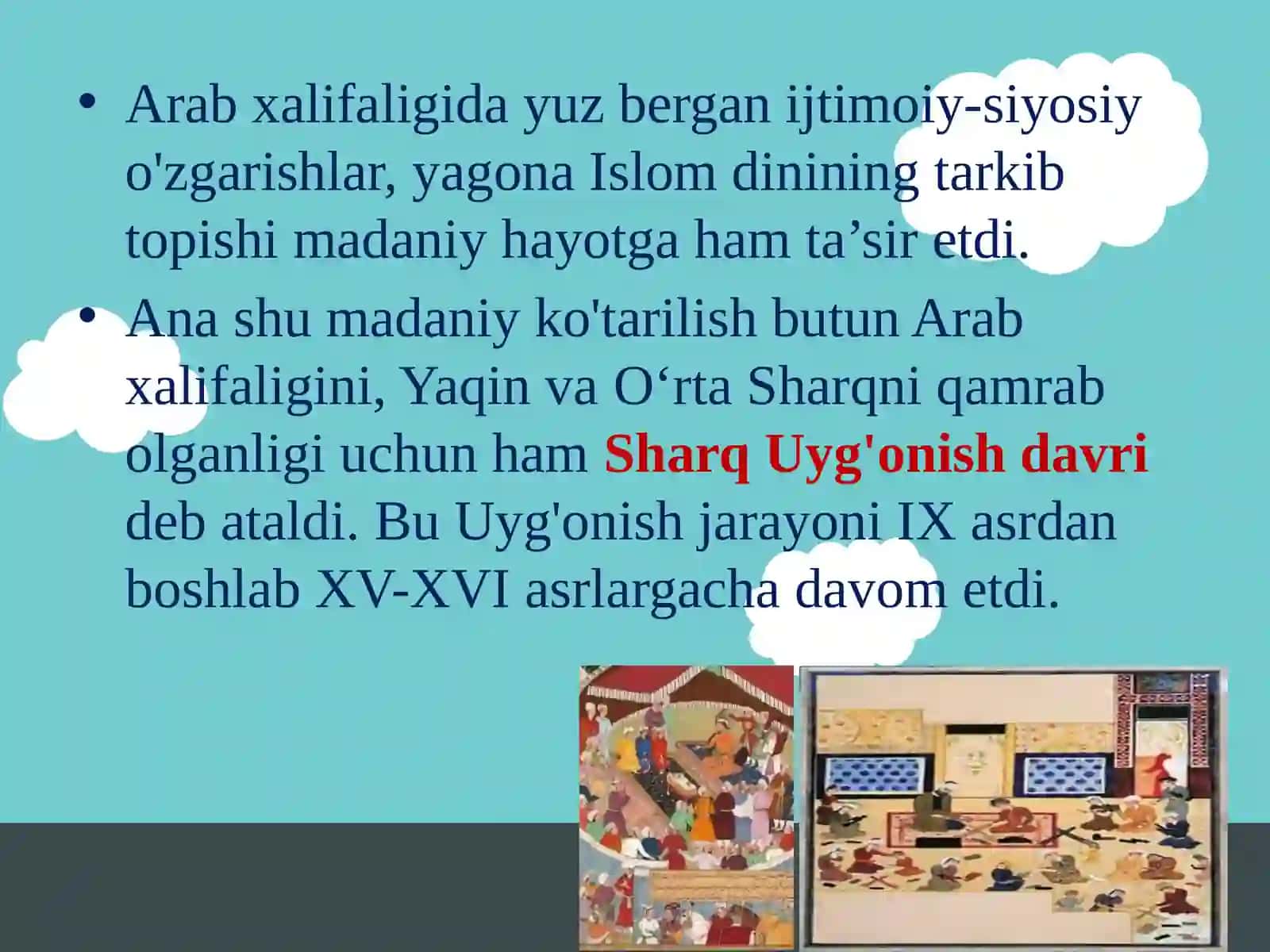 • Arab xalifaligida yuz bergan ijtimoiy-siyosiy o'zgarishlar, yagona Islom dinining tarkib topishi madaniy hayotga ham ta’sir etdi.

• Ana shu madaniy ko'tarilish butun Arab xalifaligini, Yaqin va O‘rta Sharqni qamrab olganligi uchun ham Sharq Uyg'onish davri deb ataldi. Bu Uyg'onish jarayoni IX asrdan boshlab XV-XVI asrlargacha davom etdi.